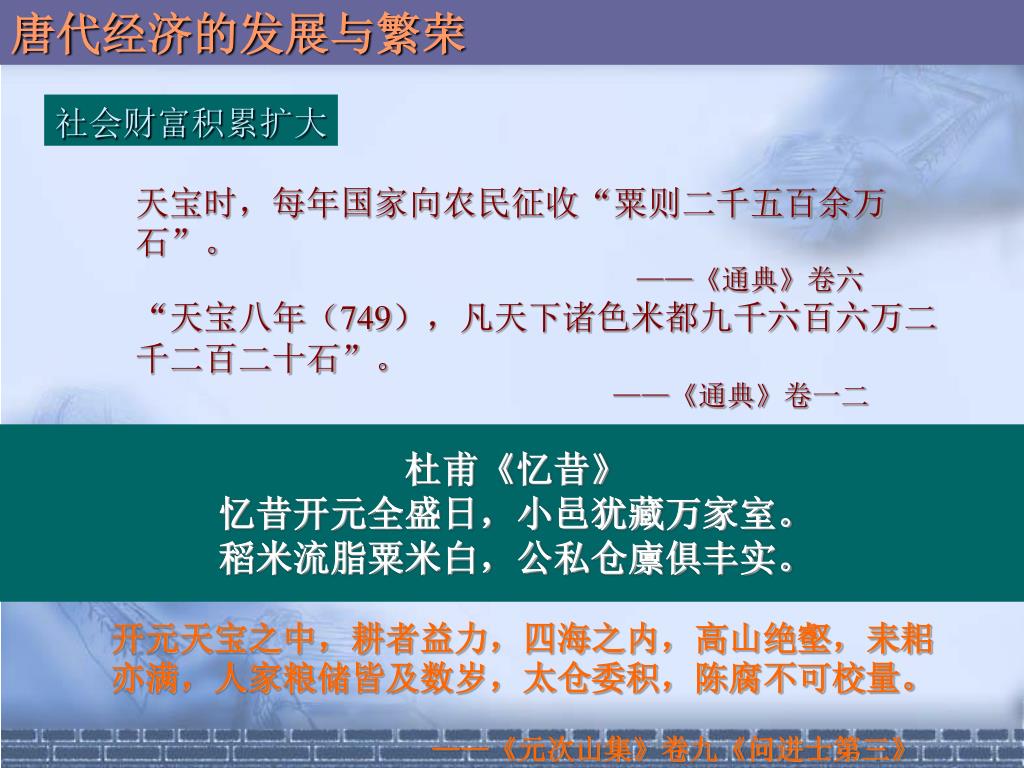 唐代经济的发展与繁荣

社会财富积累扩大

天宝时，每年国家向农民征收“粟则二千五百余万石”。

——《通典》卷六

“天宝八年（749），凡天下诸色米都九千六百六万二千二百二十石”。

——《通典》卷一二

杜甫《忆昔》
忆昔开元全盛日，小邑犹藏万家室。
稻米流脂粟米白，公私仓廪俱丰实。

开元天宝之中，耕者益力，四海之内，高山绝壑，耒耜亦满，人家粮储皆及数岁，太仓委积，陈腐不可校量。

——《元次山集》卷九《问进士第三》